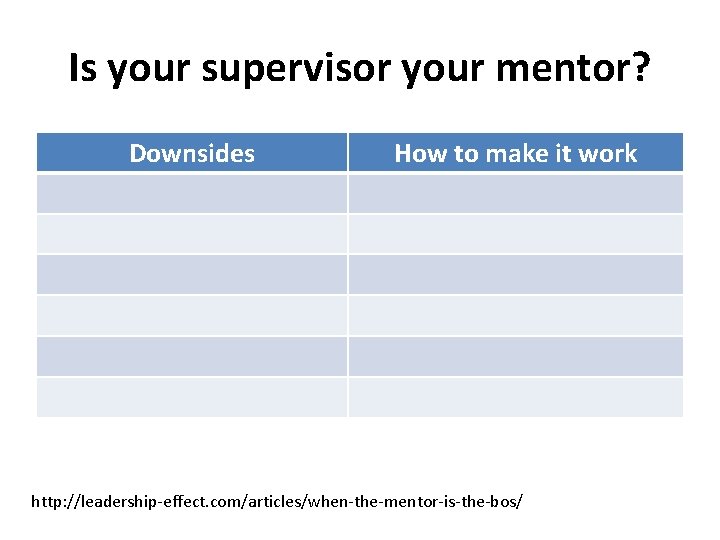 Is your supervisor your mentor?

| Downsides | How to make it work |
|---|---|
| | |
| | |
| | |
| | |
| | |
| | |

http://leadership-effect.com/articles/when-the-mentor-is-the-bos/